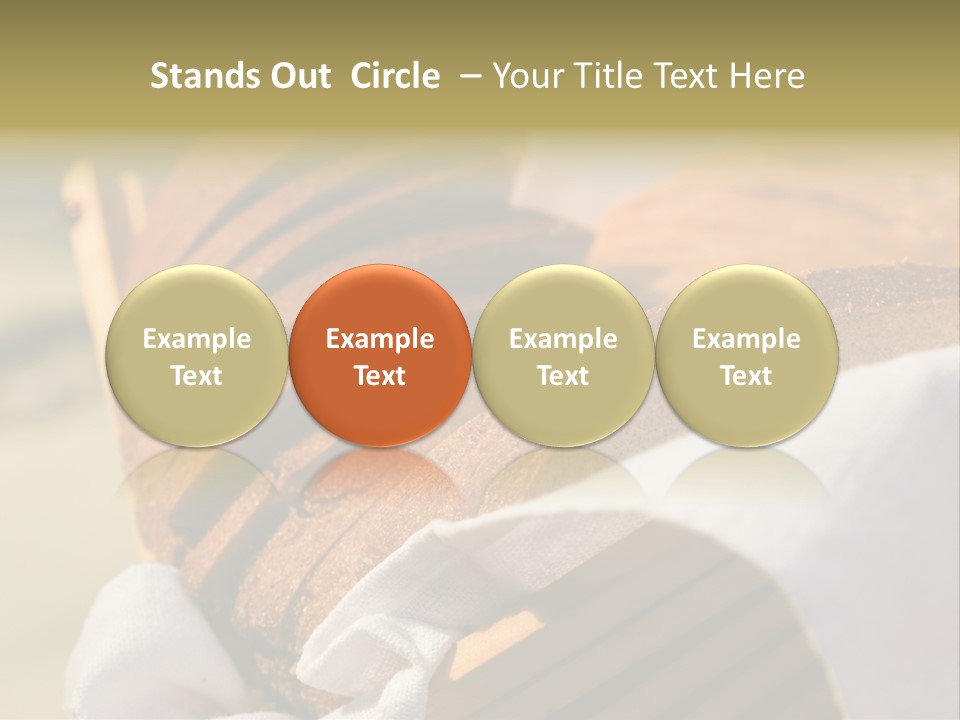 Stands Out Circle – Your Title Text Here

Example Text

Example Text

Example Text

Example Text